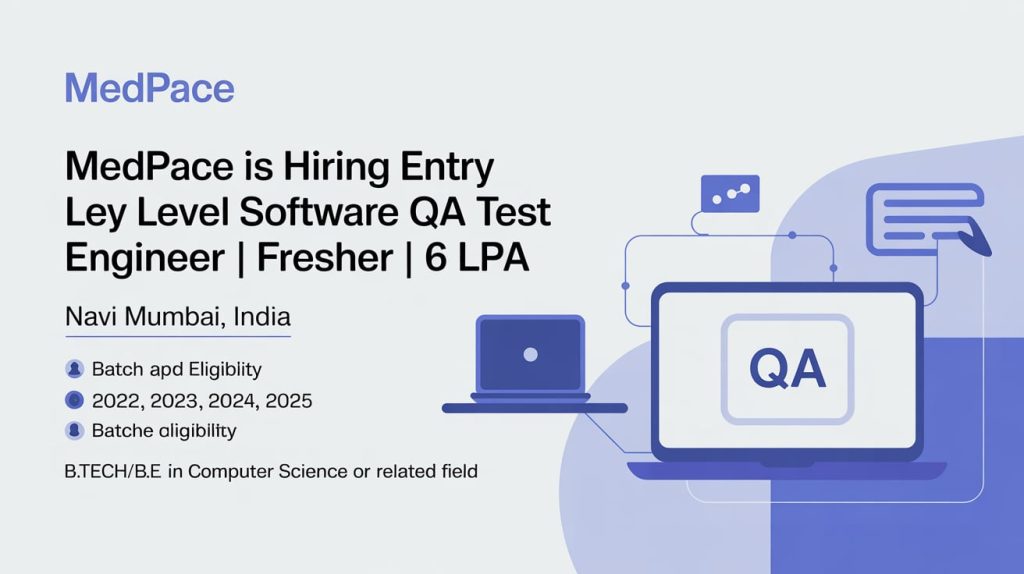 MedPace

MedPace is Hiring Entry Ley Level Software QA Test Engineer | Fresher | 6 LPA

Navi Mumbai, India

Batch apd Eligiblity

2022, 2023, 2024, 2025

Batche oligibilty

B.TECH/B.E in Computer Science or related field

QA